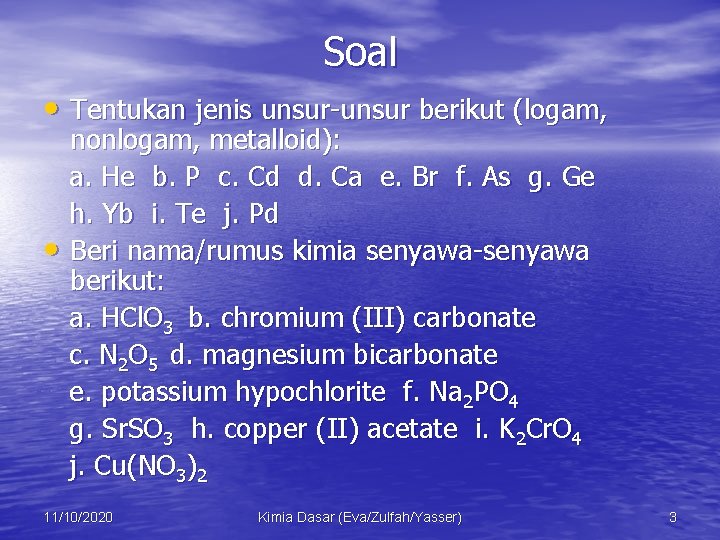 Soal

• Tentukan jenis unsur-unsur berikut (logam, nonlogam, metalloid):

a. He b. P c. Cd d. Ca e. Br f. As g. Ge

h. Yb i. Te j. Pd

• Beri nama/rumus kimia senyawa-senyawa berikut:

a. $HClO_3$ b. chromium (III) carbonate

c. $N_2O_5$ d. magnesium bicarbonate

e. potassium hypochlorite f. $Na_2PO_4$

g. $SrSO_3$ h. copper (II) acetate i. $K_2CrO_4$

j. $Cu(NO_3)_2$

11/10/2020 Kimia Dasar (Eva/Zulfah/Yasser) 3